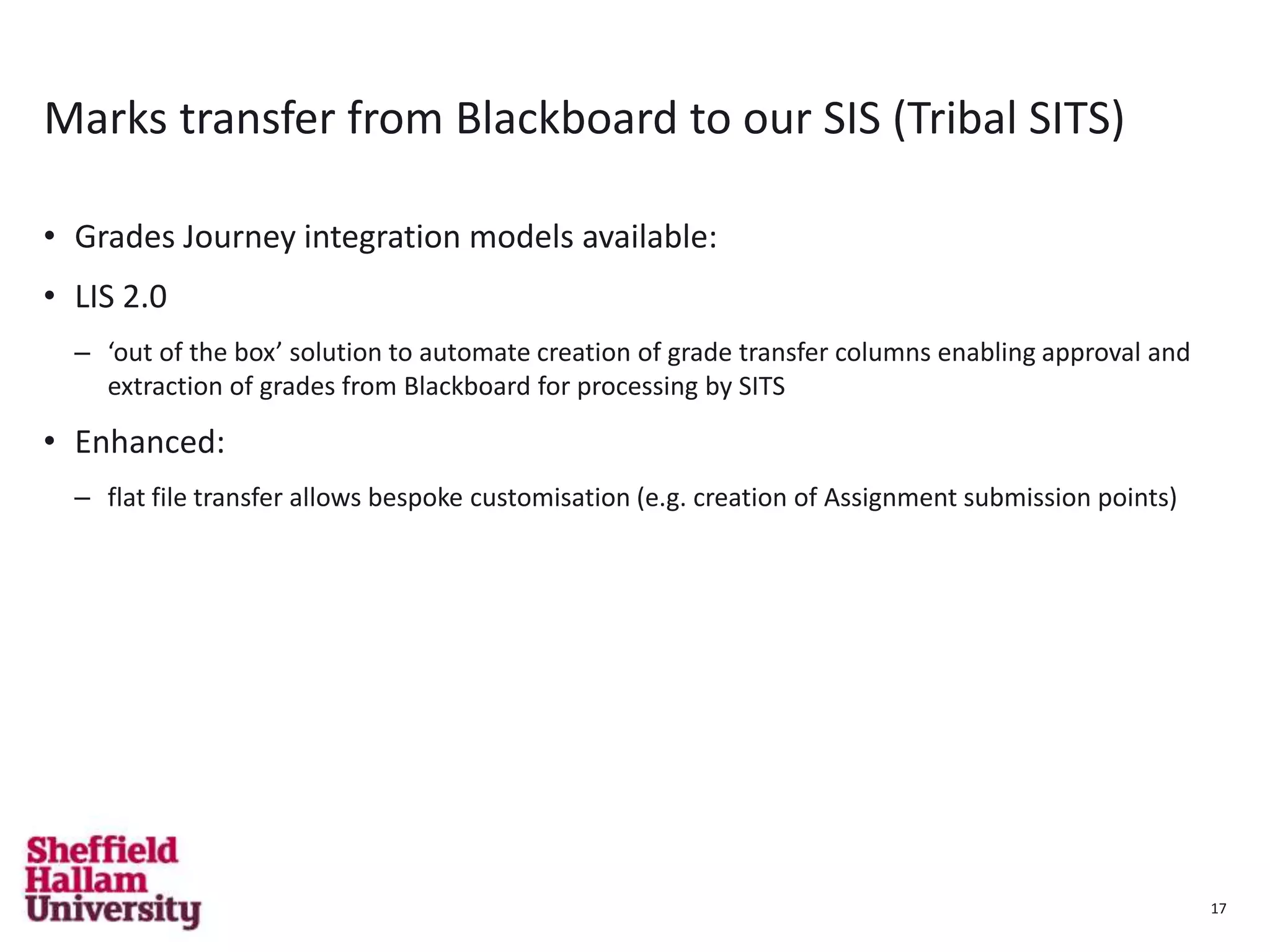 Marks transfer from Blackboard to our SIS (Tribal SITS)

• Grades Journey integration models available:

• LIS 2.0

– ‘out of the box’ solution to automate creation of grade transfer columns enabling approval and extraction of grades from Blackboard for processing by SITS

• Enhanced:

– flat file transfer allows bespoke customisation (e.g. creation of Assignment submission points)

Sheffield
Hallam
University

17